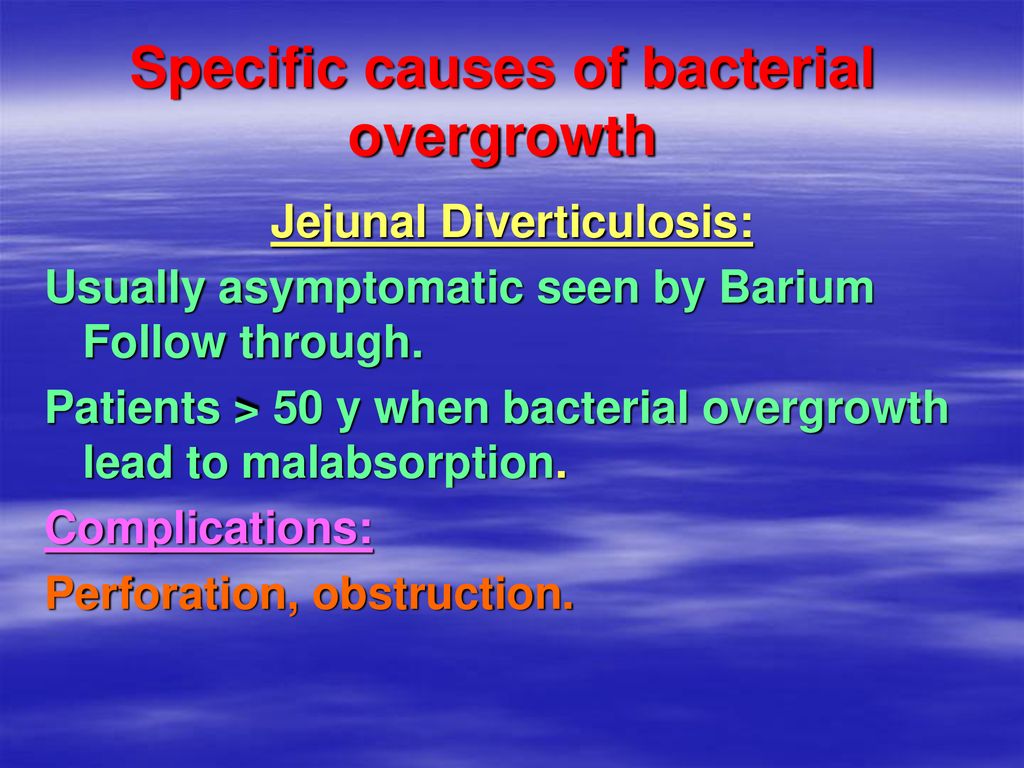 Specific causes of bacterial overgrowth

Jejunal Diverticulosis:

Usually asymptomatic seen by Barium Follow through.

Patients > 50 y when bacterial overgrowth lead to malabsorption.

Complications:

Perforation, obstruction.